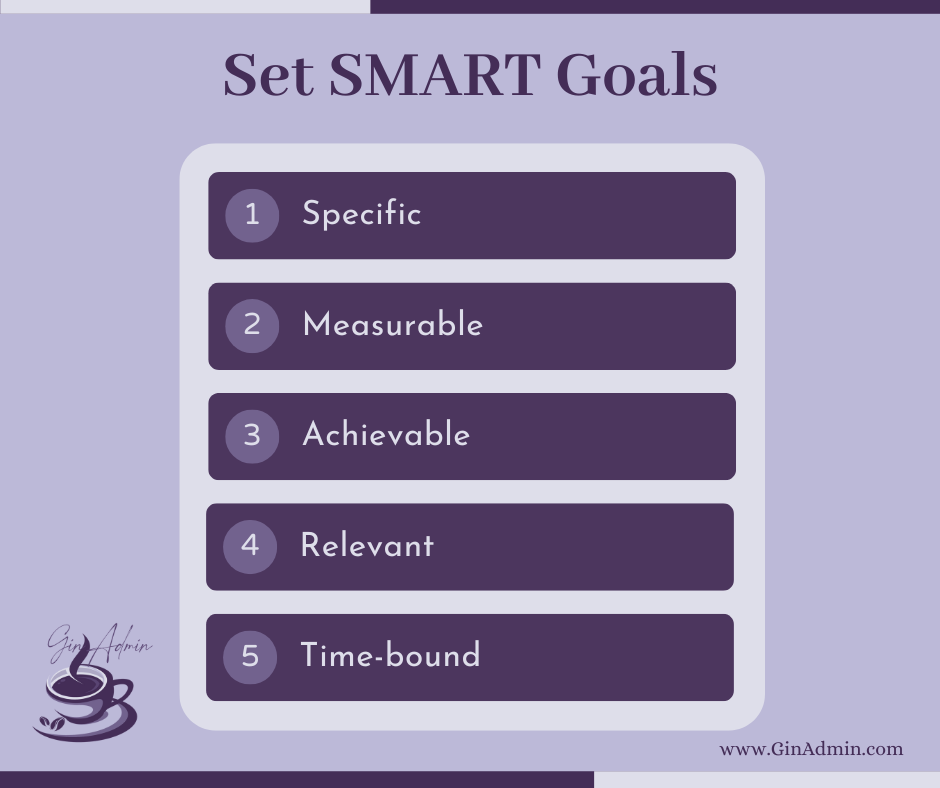 Set SMART Goals

1 Specific

2 Measurable

3 Achievable

4 Relevant

5 Time-bound

GinAdmin

www.GinAdmin.com